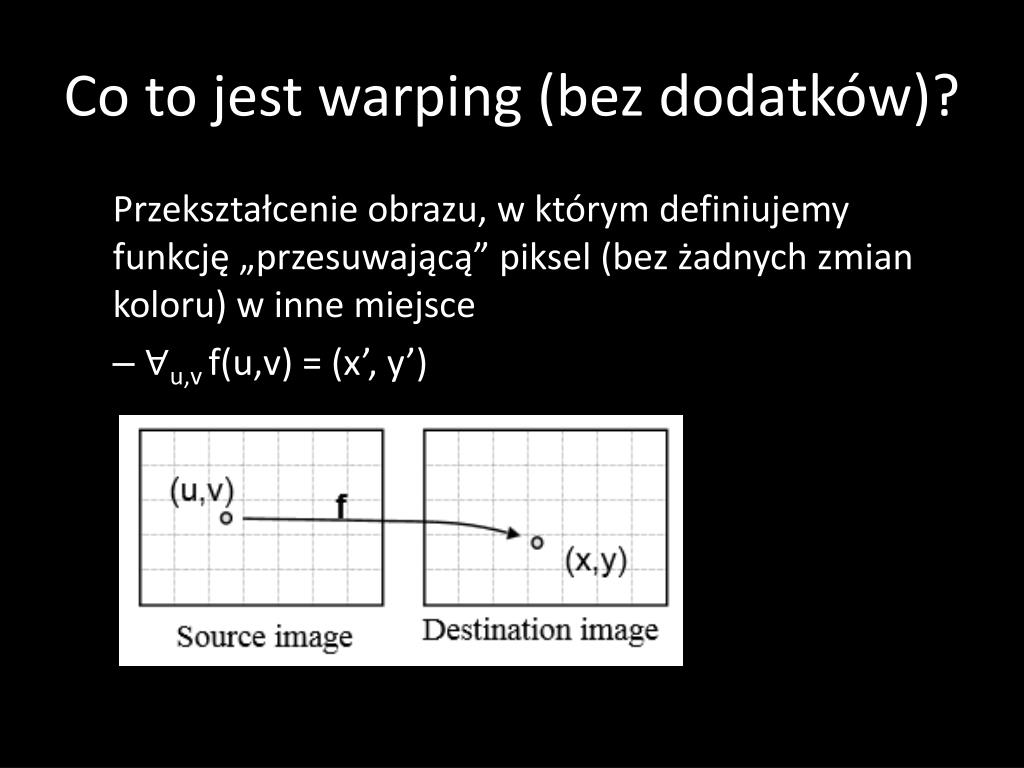 Co to jest warping (bez dodatków)?

Przekształcenie obrazu, w którym definiujemy funkcję „przesuwającą” piksel (bez żadnych zmian koloru) w inne miejsce

– $\forall_{u,v}$ f(u,v) = (x’, y’)

(u,v)

f

(x,y)

Source image

Destination image